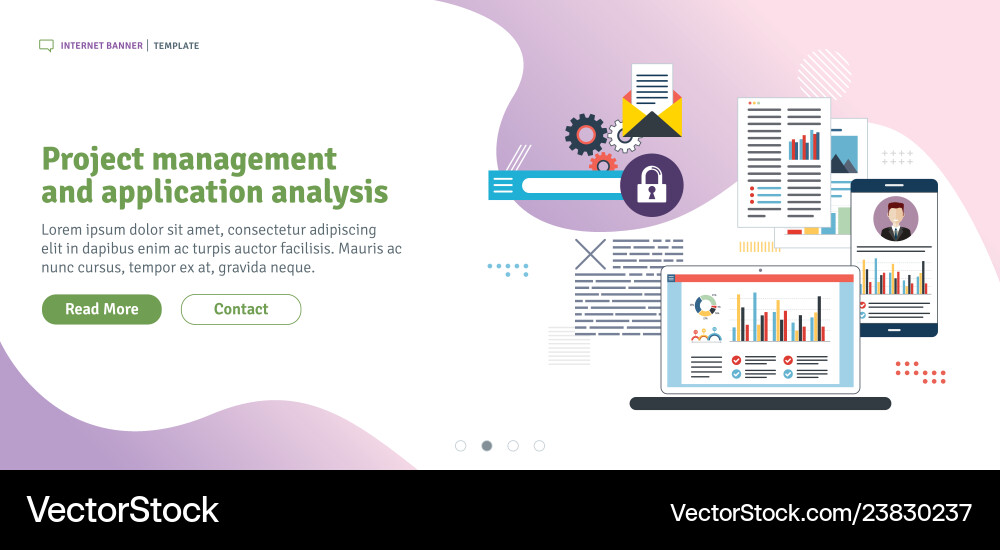 INTERNET BANNER | TEMPLATE

Project management and application analysis

Lorem ipsum dolor sit amet, consectetur adipiscing elit in dapibus enim ac turpis auctor facilisis. Mauris ac nunc cursus, tempor ex at, gravida neque.

Read More

Contact

VectorStock

VectorStock.com/23830237